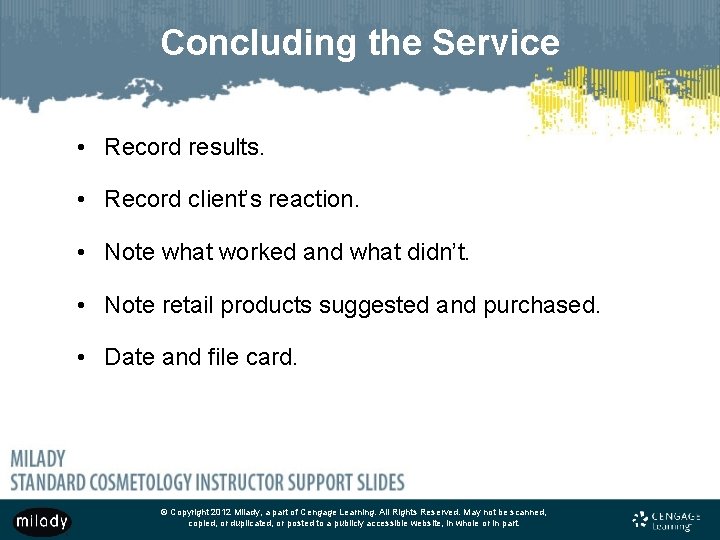 Concluding the Service

• Record results.

• Record client's reaction.

• Note what worked and what didn't.

• Note retail products suggested and purchased.

• Date and file card.

MILADY
STANDARD COSMETOLOGY INSTRUCTOR SUPPORT SLIDES

milady

© Copyright 2012 Milady, a part of Cengage Learning. All Rights Reserved. May not be scanned, copied, or duplicated, or posted to a publicly accessible website, in whole or in part.

CENGAGE Learning